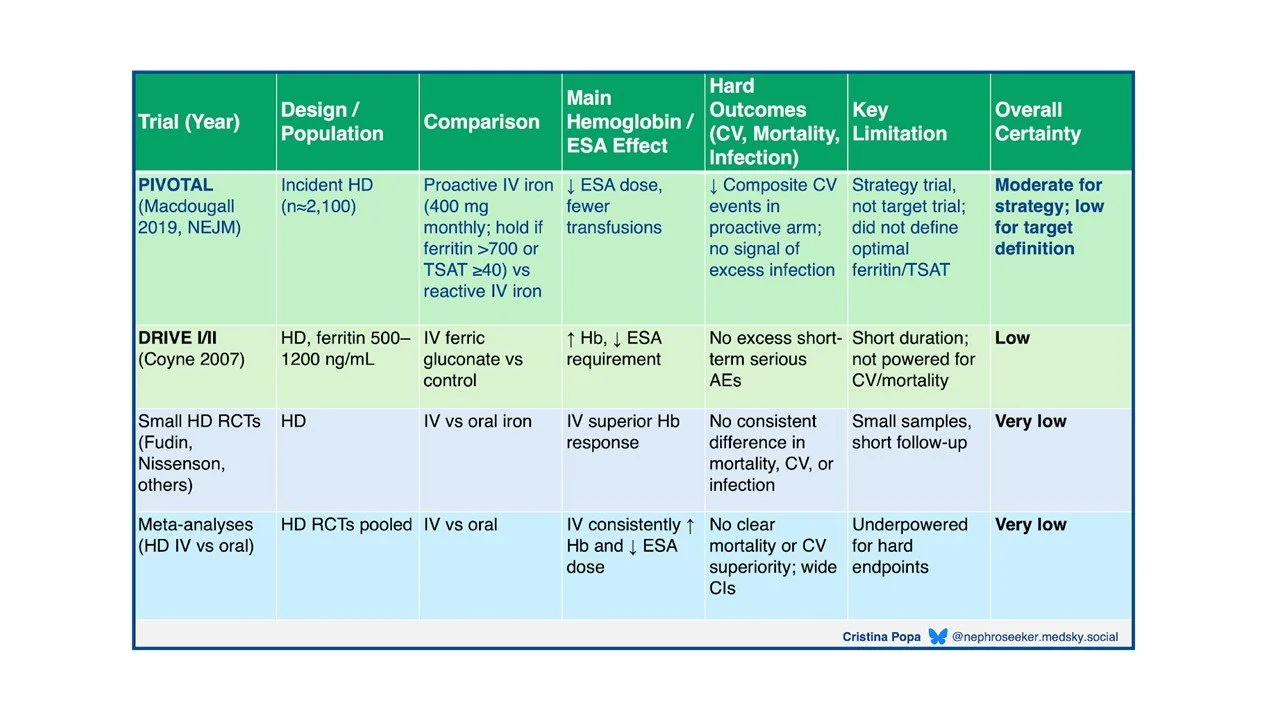 | Trial (Year) | Design / Population | Comparison | Main Hemoglobin / ESA Effect | Hard Outcomes (CV, Mortality, Infection) | Key Limitation | Overall Certainty |
|---|---|---|---|---|---|---|
| PIVOTAL (Macdougall 2019, NEJM) | Incident HD (n≈2,100) | Proactive IV iron (400 mg monthly; hold if ferritin >700 or TSAT ≥40) vs reactive IV iron | ↓ ESA dose, fewer transfusions | ↓ Composite CV events in proactive arm; no signal of excess infection | Strategy trial, not target trial; did not define optimal ferritin/TSAT | Moderate for strategy; low for target definition |
| DRIVE I/II (Coyne 2007) | HD, ferritin 500–1200 ng/mL | IV ferric gluconate vs control | ↑ Hb, ↓ ESA requirement | No excess short-term serious AEs | Short duration; not powered for CV/mortality | Low |
| Small HD RCTs (Fudin, Nissenson, others) | HD | IV vs oral iron | IV superior Hb response | No consistent difference in mortality, CV, or infection | Small samples, short follow-up | Very low |
| Meta-analyses (HD IV vs oral) | HD RCTs pooled | IV vs oral | IV consistently ↑ Hb and ↓ ESA dose | No clear mortality or CV superiority; wide CIs | Underpowered for hard endpoints | Very low |

Cristina Popa @nephroseeker.medsky.social